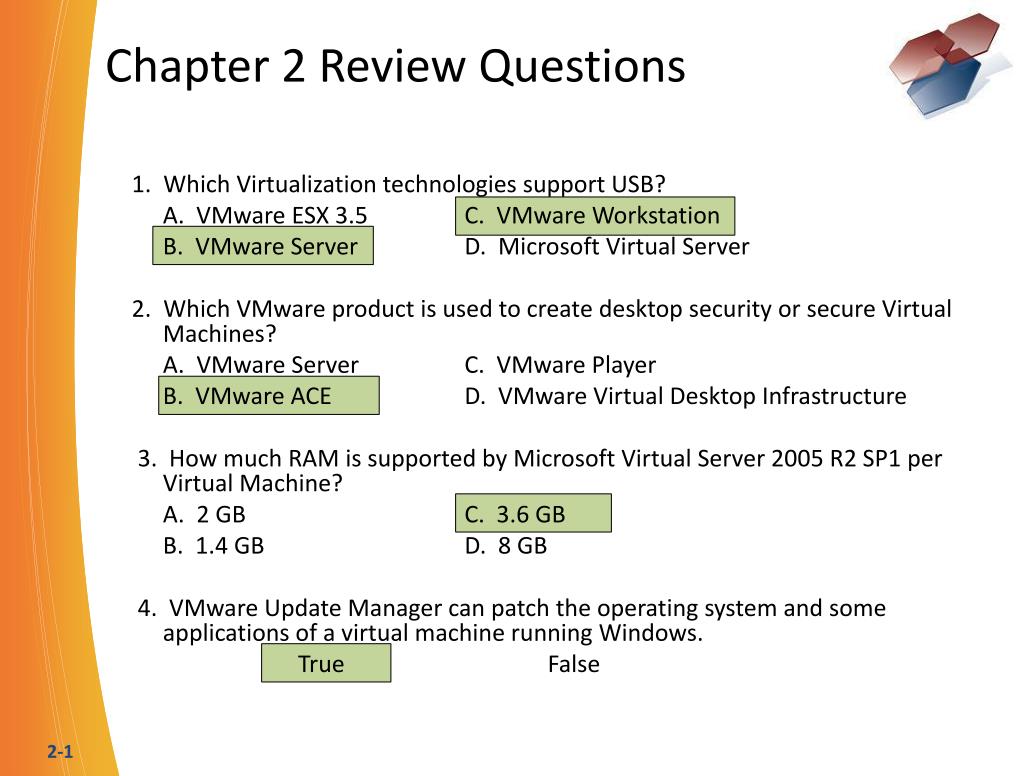 Chapter 2 Review Questions

1. Which Virtualization technologies support USB?
A. VMware ESX 3.5
B. VMware Server
C. VMware Workstation
D. Microsoft Virtual Server

2. Which VMware product is used to create desktop security or secure Virtual Machines?
A. VMware Server
B. VMware ACE
C. VMware Player
D. VMware Virtual Desktop Infrastructure

3. How much RAM is supported by Microsoft Virtual Server 2005 R2 SP1 per Virtual Machine?
A. 2 GB
B. 1.4 GB
C. 3.6 GB
D. 8 GB

4. VMware Update Manager can patch the operating system and some applications of a virtual machine running Windows.
True
False

2-1